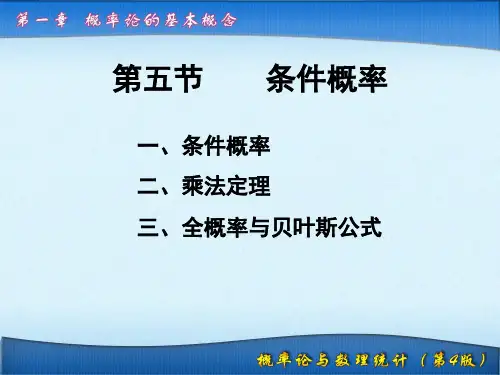 第一章 概率论的基本概念

第五节 条件概率

一、条件概率

二、乘法定理

三、全概率与贝叶斯公式

概率论与数理统计（第4版）